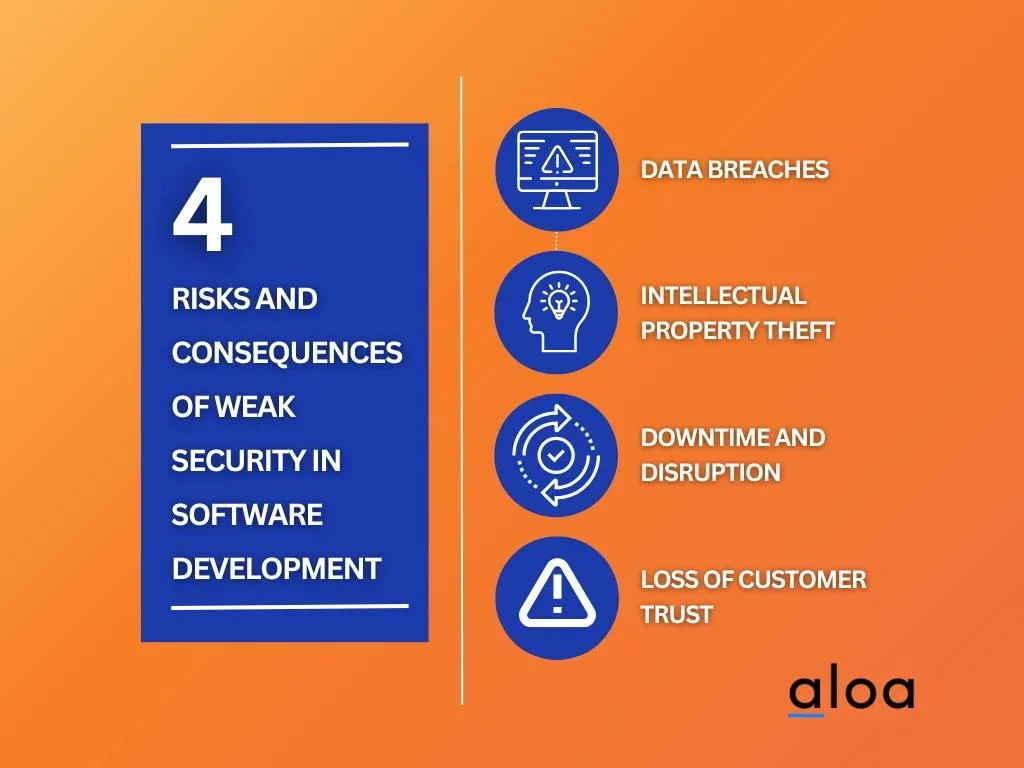 4

RISKS AND CONSEQUENCES OF WEAK SECURITY IN SOFTWARE DEVELOPMENT

DATA BREACHES

INTELLECTUAL PROPERTY THEFT

DOWNTIME AND DISRUPTION

LOSS OF CUSTOMER TRUST

aloa